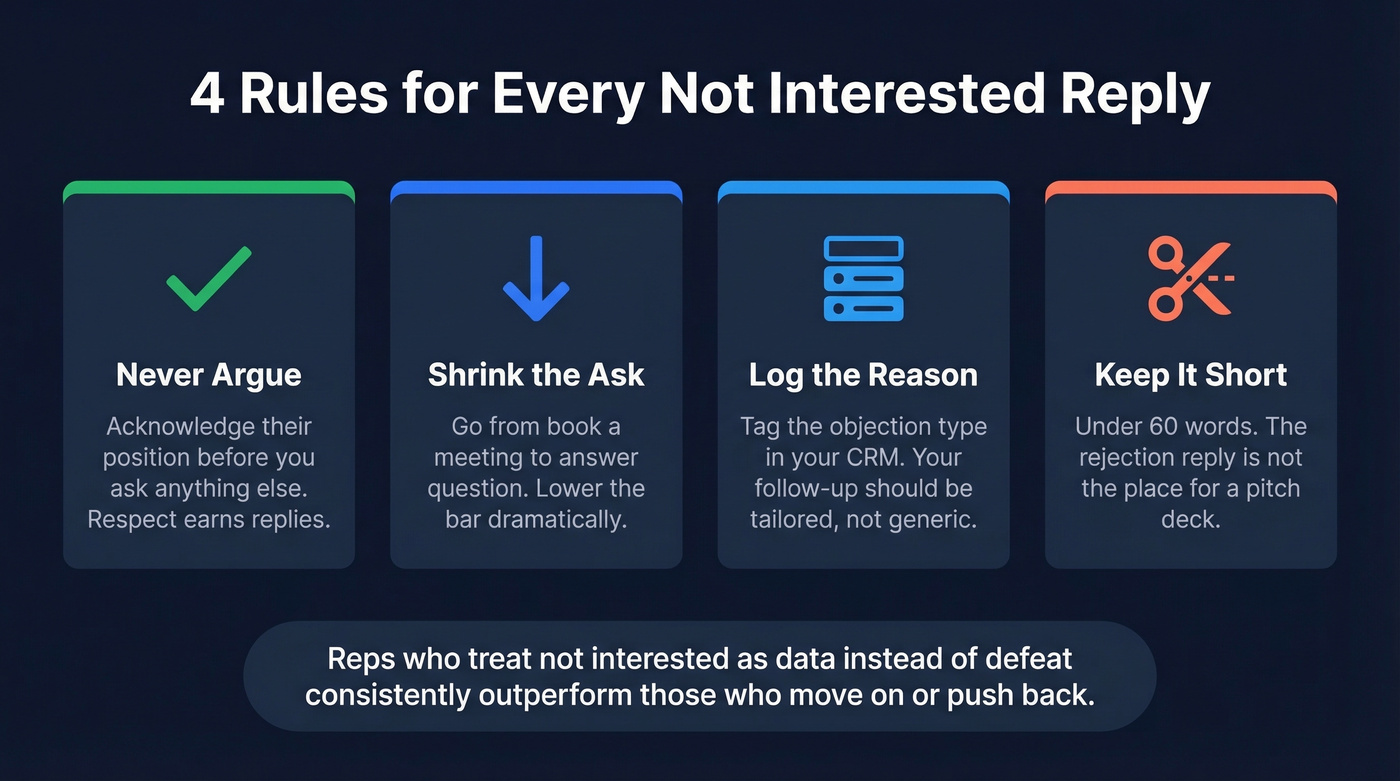 4 Rules for Every Not Interested Reply

Never Argue

Acknowledge their position before you ask anything else. Respect earns replies.

Shrink the Ask

Go from book a meeting to answer question. Lower the bar dramatically.

Log the Reason

Tag the objection type in your CRM. Your follow-up should be tailored, not generic.

Keep It Short

Under 60 words. The rejection reply is not the place for a pitch deck.

Reps who treat not interested as data instead of defeat consistently outperform those who move on or push back.